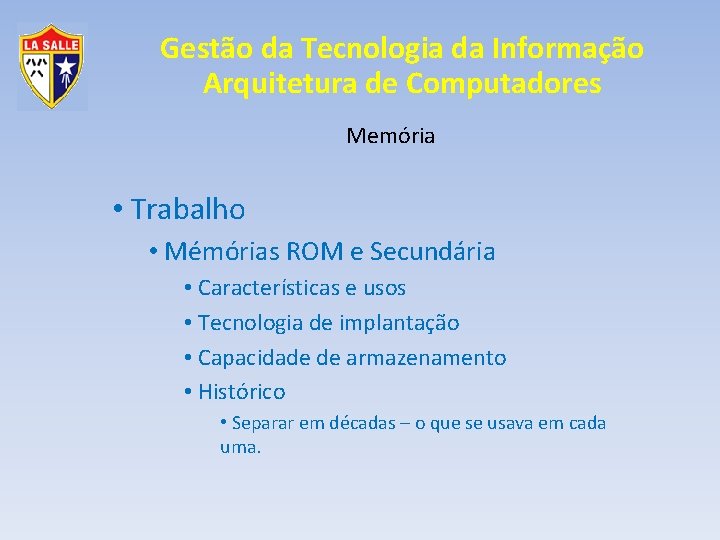 LA SALLE

Gestão da Tecnologia da Informação
Arquitetura de Computadores

Memória

• Trabalho
• Mémórias ROM e Secundária
• Características e usos
• Tecnologia de implantação
• Capacidade de armazenamento
• Histórico
• Separar em décadas – o que se usava em cada uma.